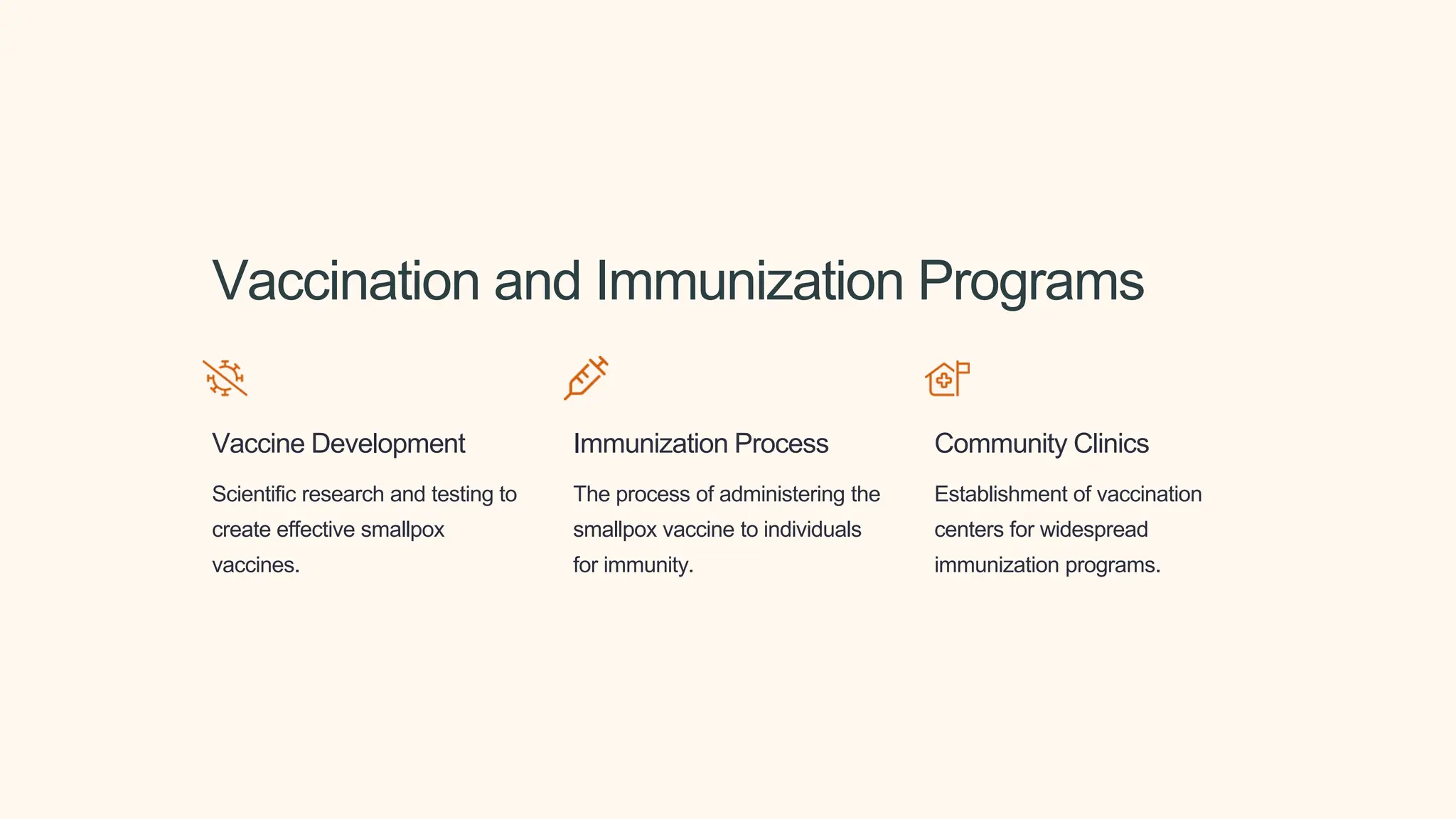 Vaccination and Immunization Programs

Vaccine Development

Scientific research and testing to create effective smallpox vaccines.

Immunization Process

The process of administering the smallpox vaccine to individuals for immunity.

Community Clinics

Establishment of vaccination centers for widespread immunization programs.